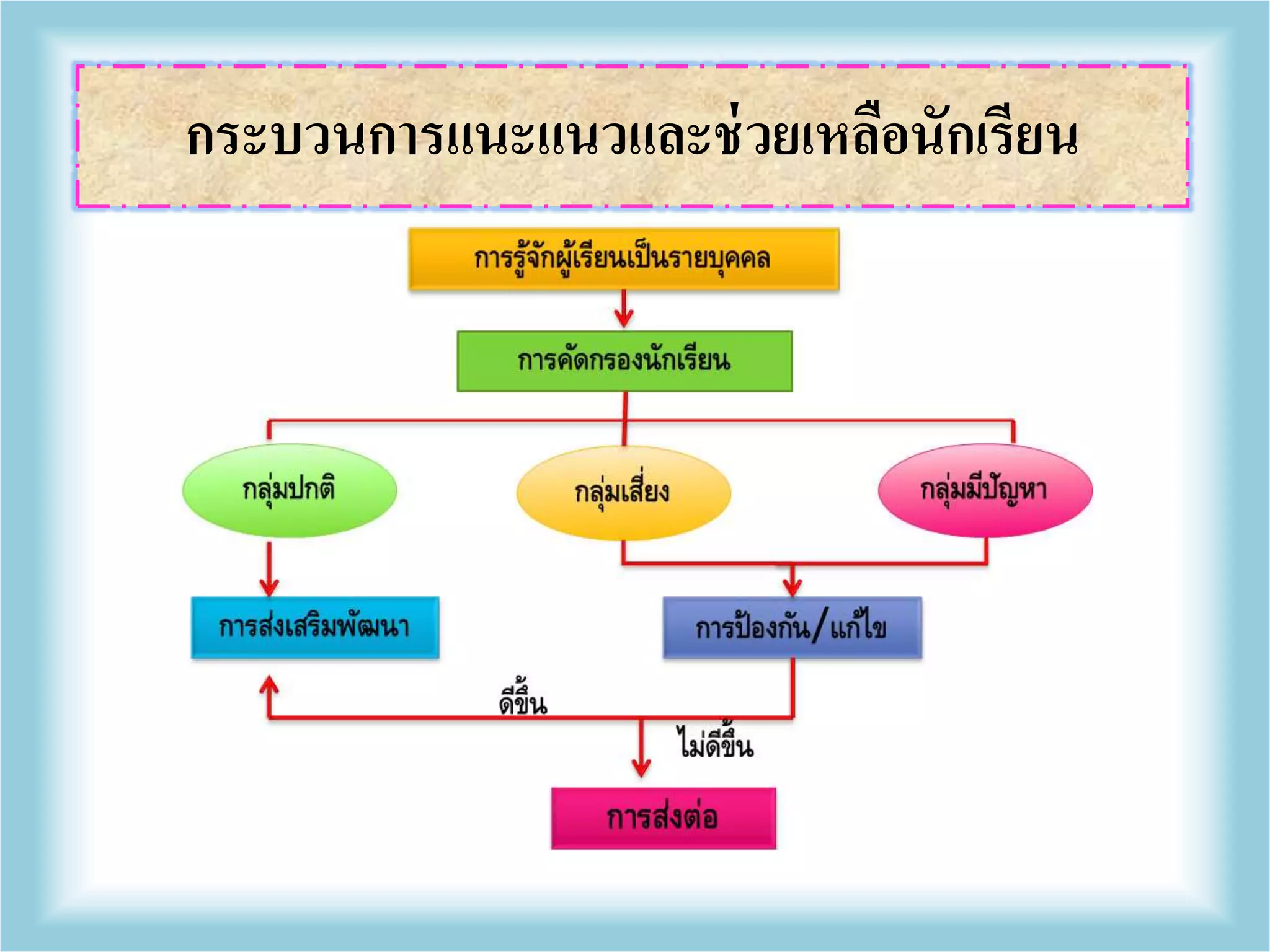 กระบวนการแนะแนวและช่วยเหลือนักเรียน

การรู้จักผู้เรียนเป็นรายบุคคล

การคัดกรองนักเรียน

กลุ่มปกติ

กลุ่มเสี่ยง

กลุ่มมีปัญหา

การส่งเสริมพัฒนา

การป้องกัน/แก้ไข

ดีขึ้น

ไม่ดีขึ้น

การส่งต่อ